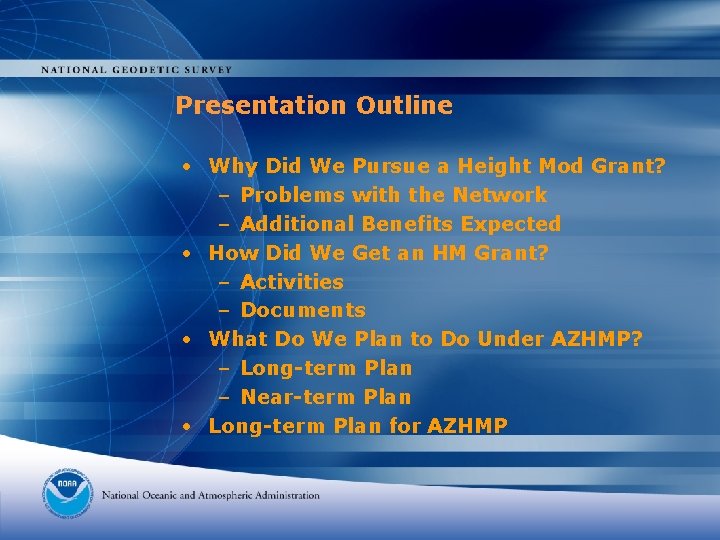 NATIONAL GEODETIC SURVEY

Presentation Outline

• Why Did We Pursue a Height Mod Grant?
– Problems with the Network
– Additional Benefits Expected
• How Did We Get an HM Grant?
– Activities
– Documents
• What Do We Plan to Do Under AZHMP?
– Long-term Plan
– Near-term Plan
• Long-term Plan for AZHMP

NOAA

National Oceanic and Atmospheric Administration